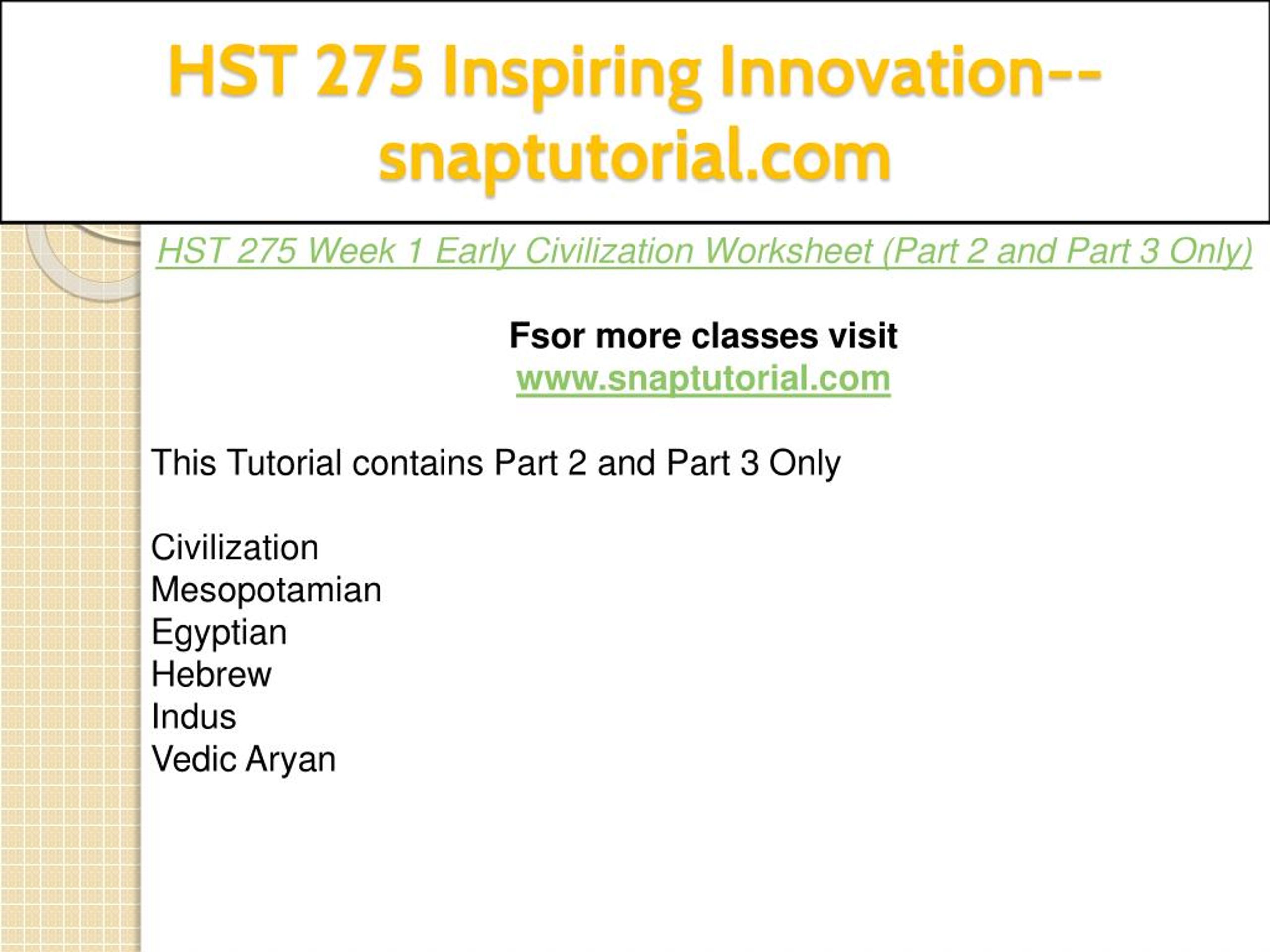 HST 275 Inspiring Innovation--snaptutorial.com

HST 275 Week 1 Early Civilization Worksheet (Part 2 and Part 3 Only)

Fsor more classes visit
www.snaptutorial.com

This Tutorial contains Part 2 and Part 3 Only

Civilization
Mesopotamian
Egyptian
Hebrew
Indus
Vedic Aryan